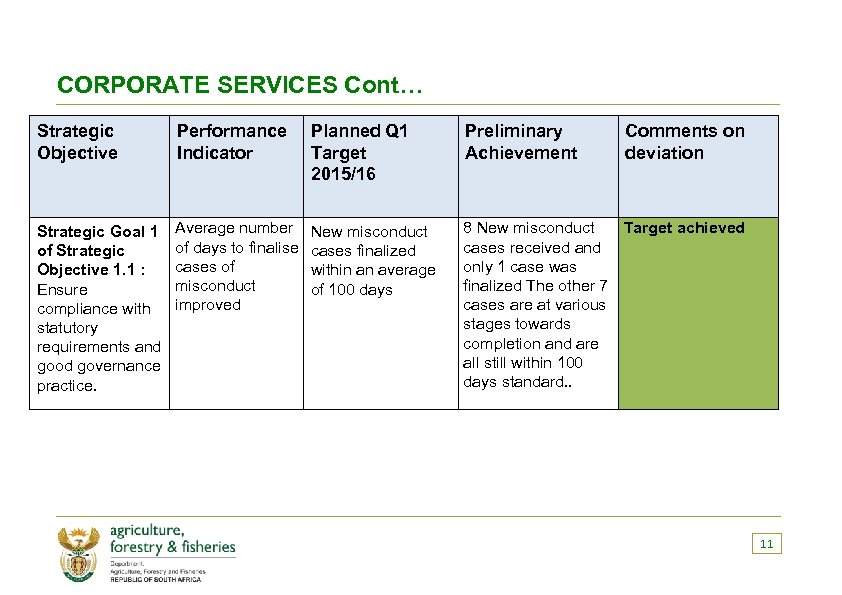 CORPORATE SERVICES Cont…

| Strategic Objective | Performance Indicator | Planned Q1 Target 2015/16 | Preliminary Achievement | Comments on deviation |
|---|---|---|---|---|
| Strategic Goal 1 of Strategic Objective 1.1 : Ensure compliance with statutory requirements and good governance practice. | Average number of days to finalise cases of misconduct improved | New misconduct cases finalized within an average of 100 days | 8 New misconduct cases received and only 1 case was finalized The other 7 cases are at various stages towards completion and are all still within 100 days standard.. | Target achieved |

agriculture, forestry & fisheries
Department: Agriculture, Forestry and Fisheries
REPUBLIC OF SOUTH AFRICA

11